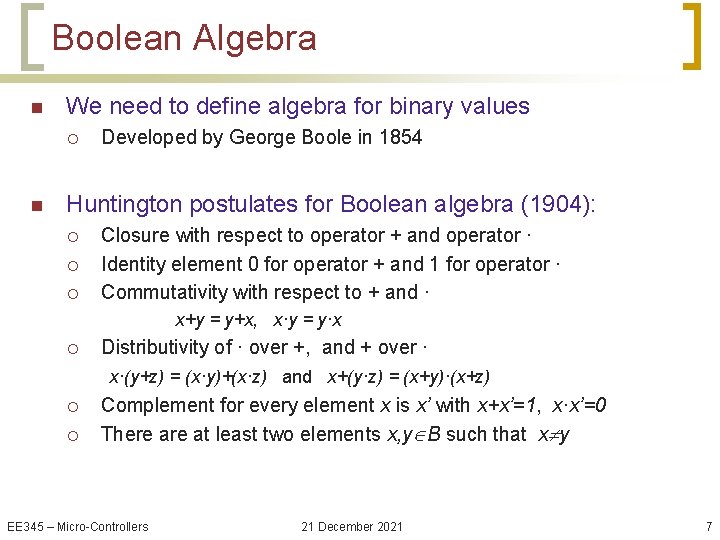 Boolean Algebra

We need to define algebra for binary values

Developed by George Boole in 1854

Huntington postulates for Boolean algebra (1904):

Closure with respect to operator + and operator ·

Identity element 0 for operator + and 1 for operator ·

Commutativity with respect to + and ·

$x+y = y+x$, $x \cdot y = y \cdot x$

Distributivity of · over +, and + over ·

$x \cdot (y+z) = (x \cdot y)+(x \cdot z)$ and $x+(y \cdot z) = (x+y) \cdot (x+z)$

Complement for every element $x$ is $x'$ with $x+x'=1$, $x \cdot x'=0$

There are at least two elements $x,y \in B$ such that $x \neq y$

EE345 – Micro-Controllers

21 December 2021

7